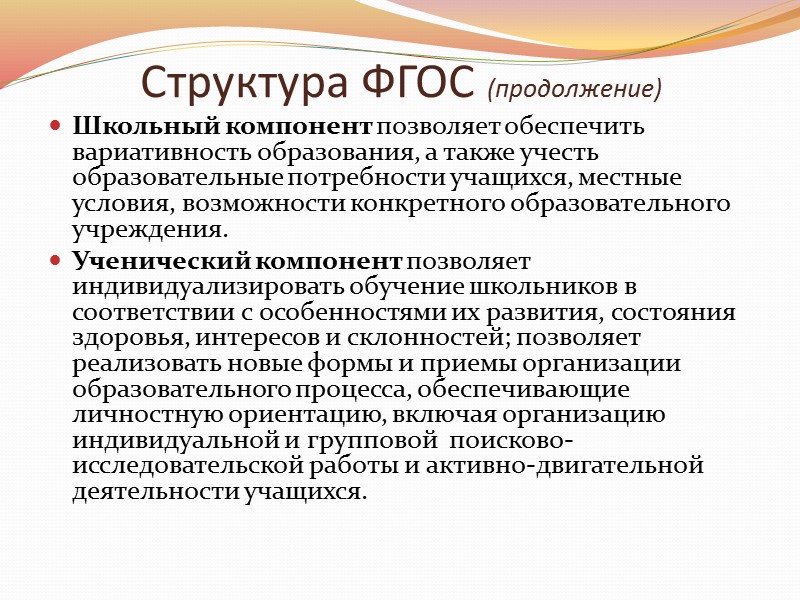 Структура ФГОС (продолжение)

Школьный компонент позволяет обеспечить вариативность образования, а также учесть образовательные потребности учащихся, местные условия, возможности конкретного образовательного учреждения.

Ученический компонент позволяет индивидуализировать обучение школьников в соответствии с особенностями их развития, состояния здоровья, интересов и склонностей; позволяет реализовать новые формы и приемы организации образовательного процесса, обеспечивающие личностную ориентацию, включая организацию индивидуальной и групповой поисково-исследовательской работы и активно-двигательной деятельности учащихся.